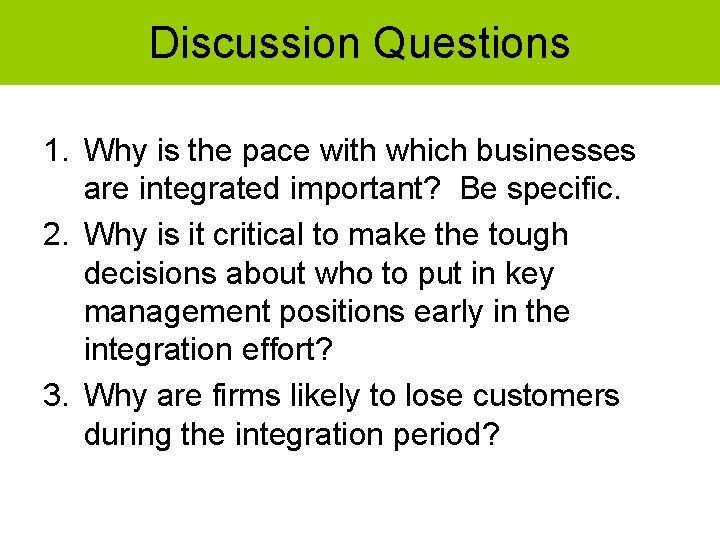 Discussion Questions

1. Why is the pace with which businesses are integrated important? Be specific.
2. Why is it critical to make the tough decisions about who to put in key management positions early in the integration effort?
3. Why are firms likely to lose customers during the integration period?